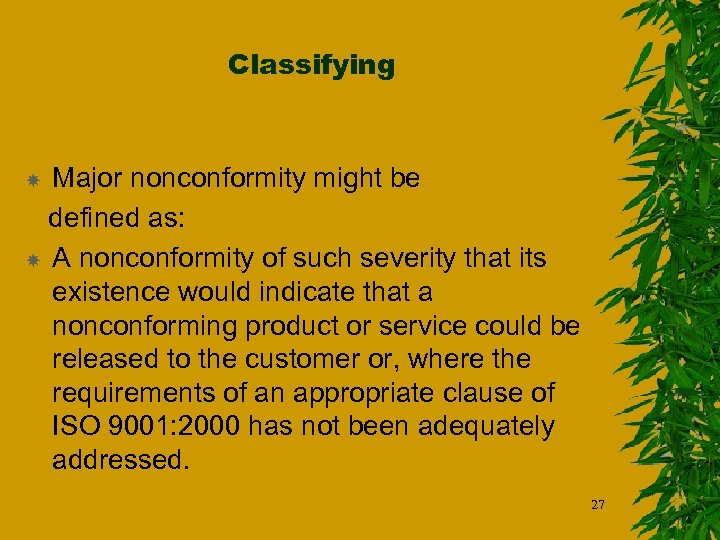 Classifying

Major nonconformity might be defined as:

A nonconformity of such severity that its existence would indicate that a nonconforming product or service could be released to the customer or, where the requirements of an appropriate clause of ISO 9001:2000 has not been adequately addressed.

27